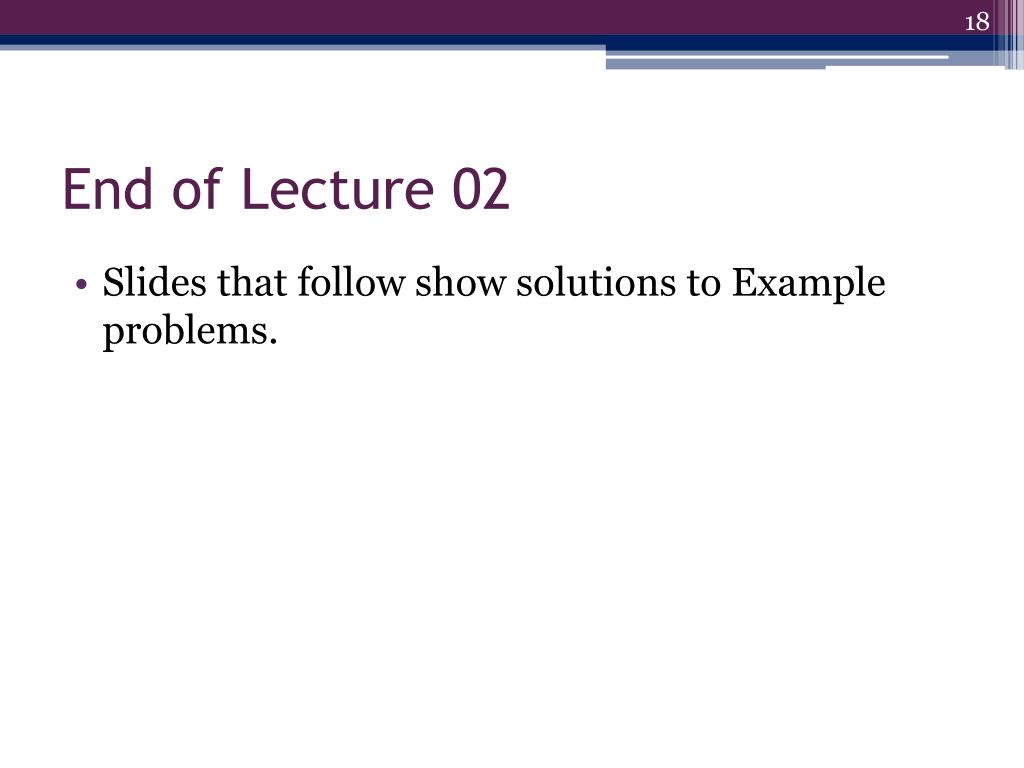 18

End of Lecture 02

• Slides that follow show solutions to Example problems.